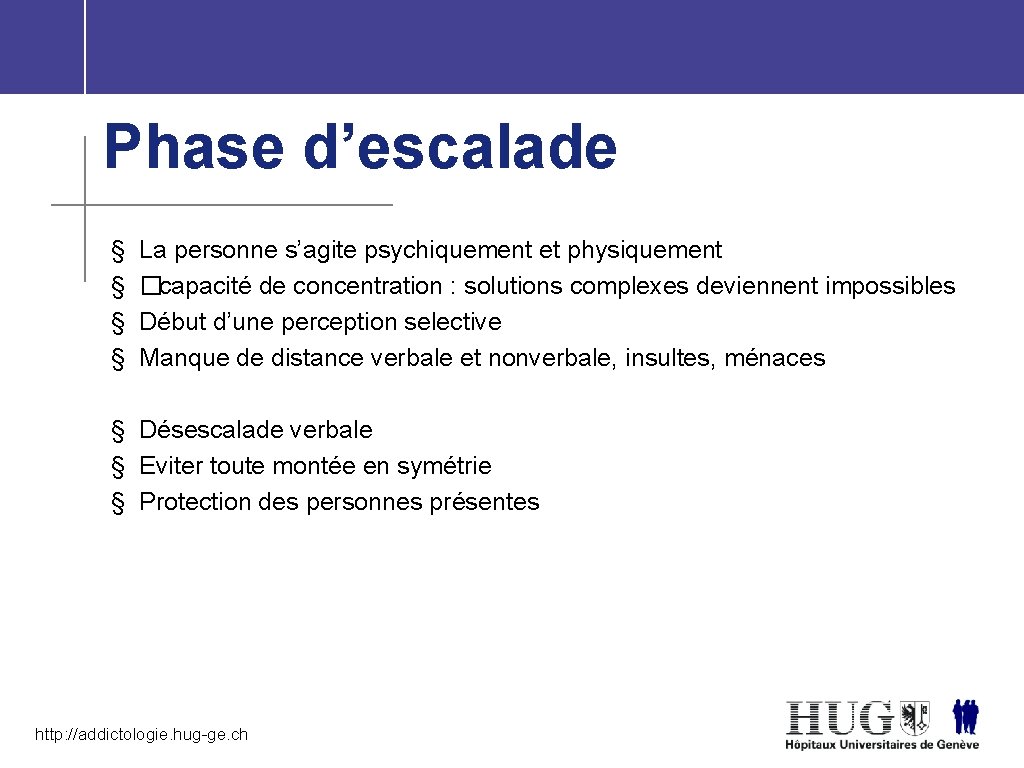 Phase d’escalade

§ La personne s’agite psychiquement et physiquement
§ �capacité de concentration : solutions complexes deviennent impossibles
§ Début d’une perception selective
§ Manque de distance verbale et nonverbale, insultes, ménaces

§ Désescalade verbale
§ Eviter toute montée en symétrie
§ Protection des personnes présentes

http://addictologie.hug-ge.ch

HUG
Hôpitaux Universitaires de Genève